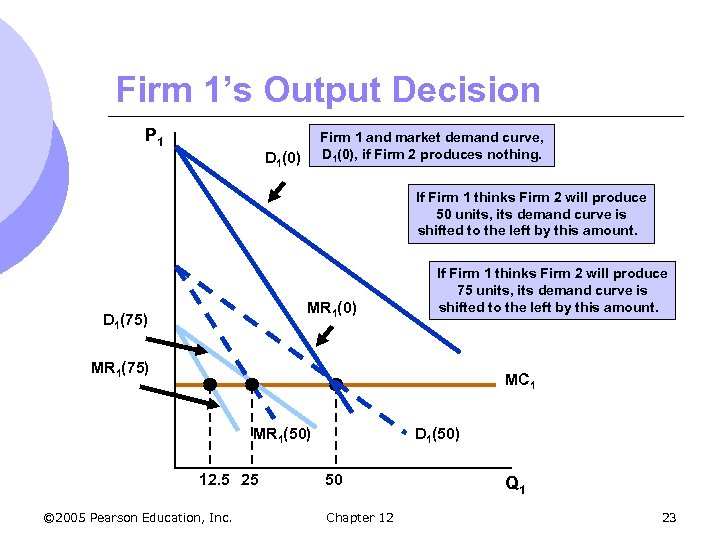 Firm 1's Output Decision

$P_1$

$D_1(0)$

Firm 1 and market demand curve, $D_1(0)$, if Firm 2 produces nothing.

If Firm 1 thinks Firm 2 will produce 50 units, its demand curve is shifted to the left by this amount.

If Firm 1 thinks Firm 2 will produce 75 units, its demand curve is shifted to the left by this amount.

$MR_1(0)$

$D_1(75)$

$MR_1(75)$

$MC_1$

$MR_1(50)$

$D_1(50)$

12.5 25 50

$Q_1$

©2005 Pearson Education, Inc.

Chapter 12

23